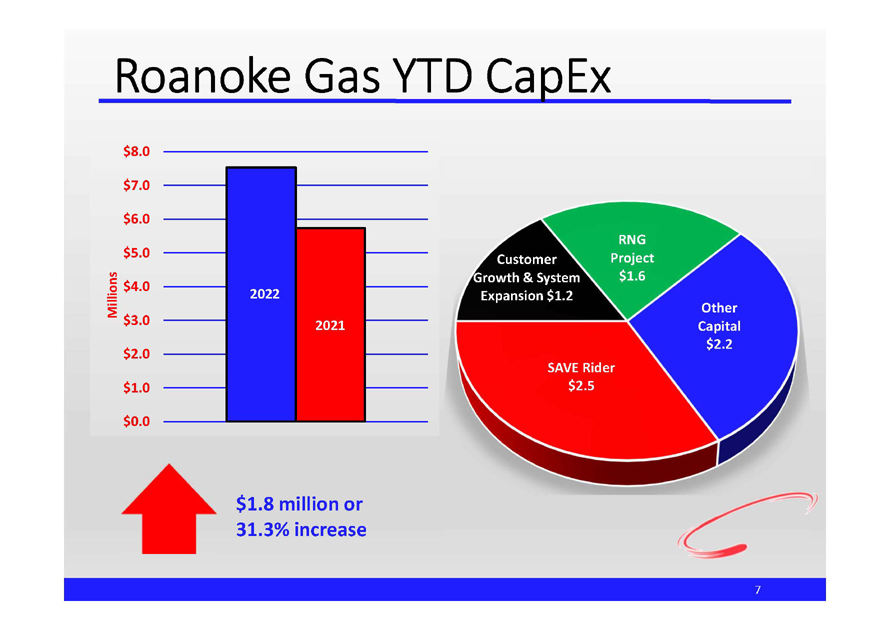 Roanoke Gas YTD CapEx

$8.0
$7.0
$6.0
$5.0
$4.0
$3.0
$2.0
$1.0
$0.0

Millions

2022

2021

Customer Growth & System Expansion $1.2

RNG Project $1.6

Other Capital $2.2

SAVE Rider $2.5

$1.8 million or 31.3% increase

7